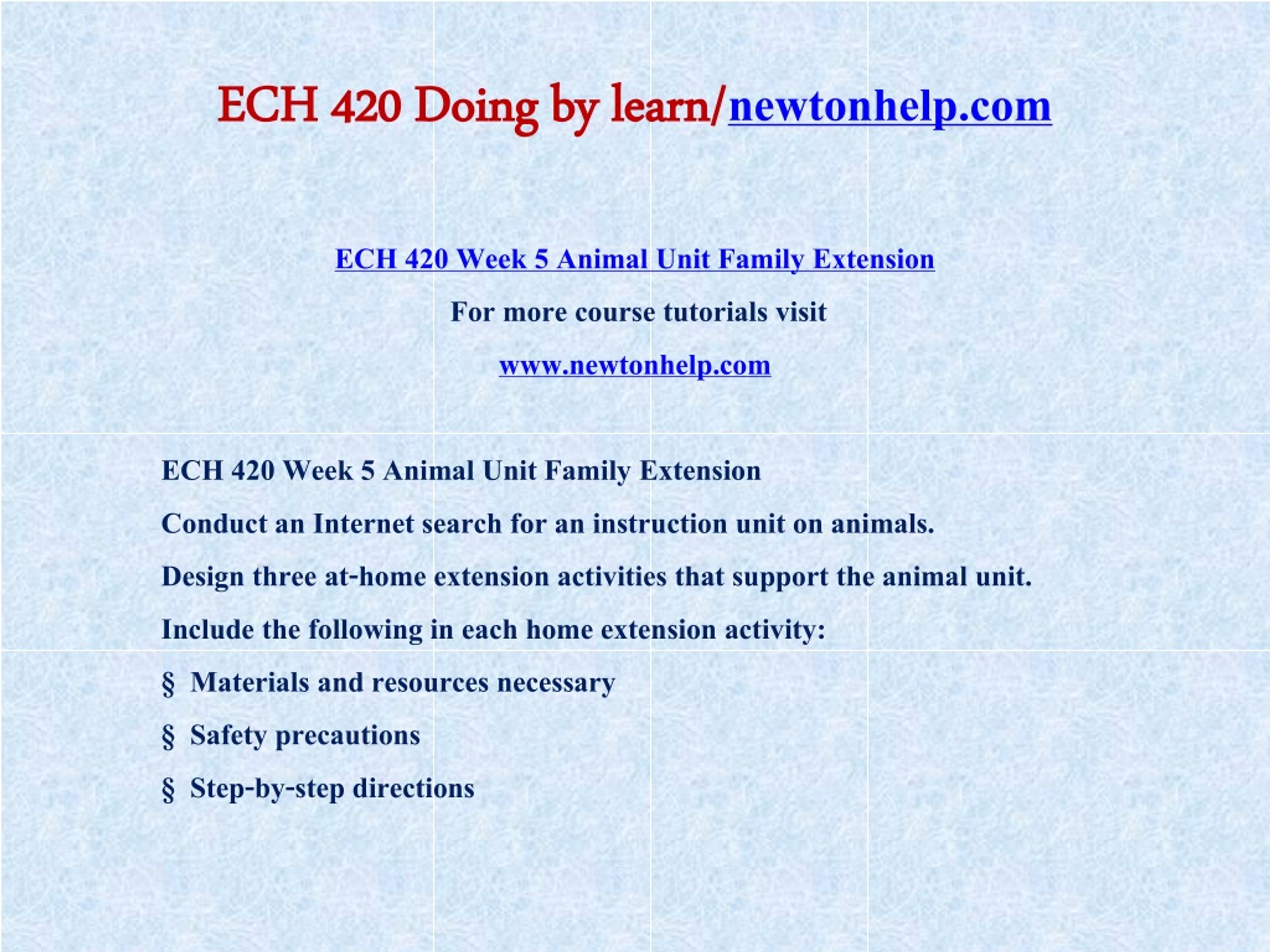 ECH 420 Doing by learn/newtonhelp.com

ECH 420 Week 5 Animal Unit Family Extension

For more course tutorials visit

www.newtonhelp.com

ECH 420 Week 5 Animal Unit Family Extension

Conduct an Internet search for an instruction unit on animals.

Design three at-home extension activities that support the animal unit.

Include the following in each home extension activity:

§ Materials and resources necessary

§ Safety precautions

§ Step-by-step directions